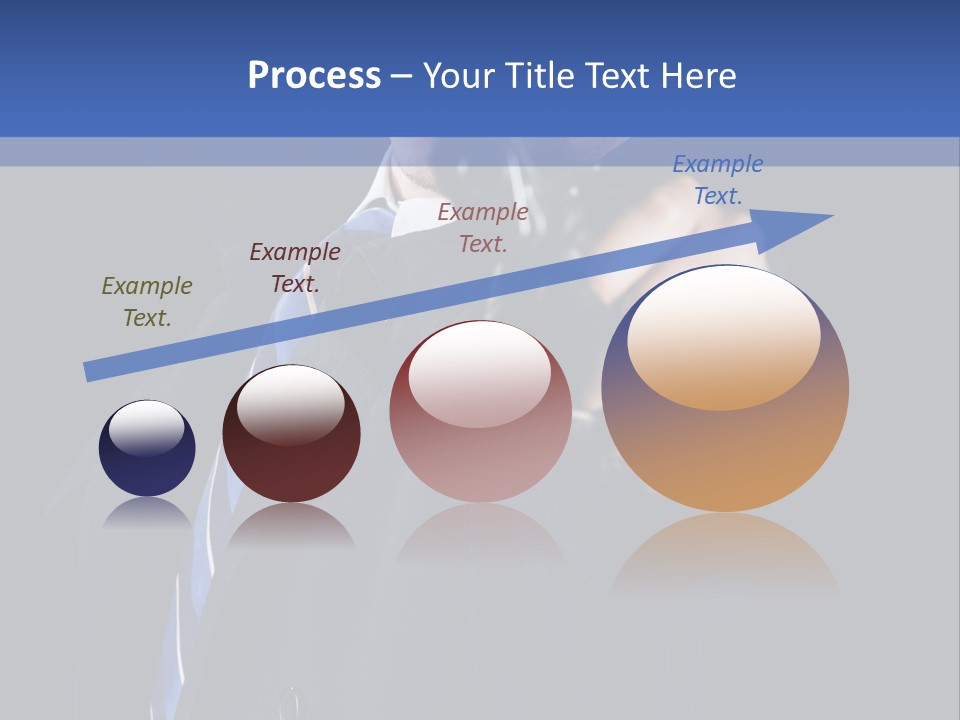 Process – Your Title Text Here

Example Text.

Example Text.

Example Text.

Example Text.